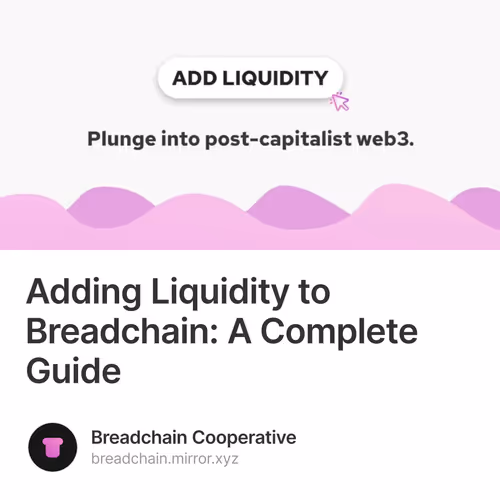 ADD LIQUIDITY

Plunge into post-capitalist web3.

Adding Liquidity to Breadchain: A Complete Guide

Breadchain Cooperative
breadchain.mirror.xyz